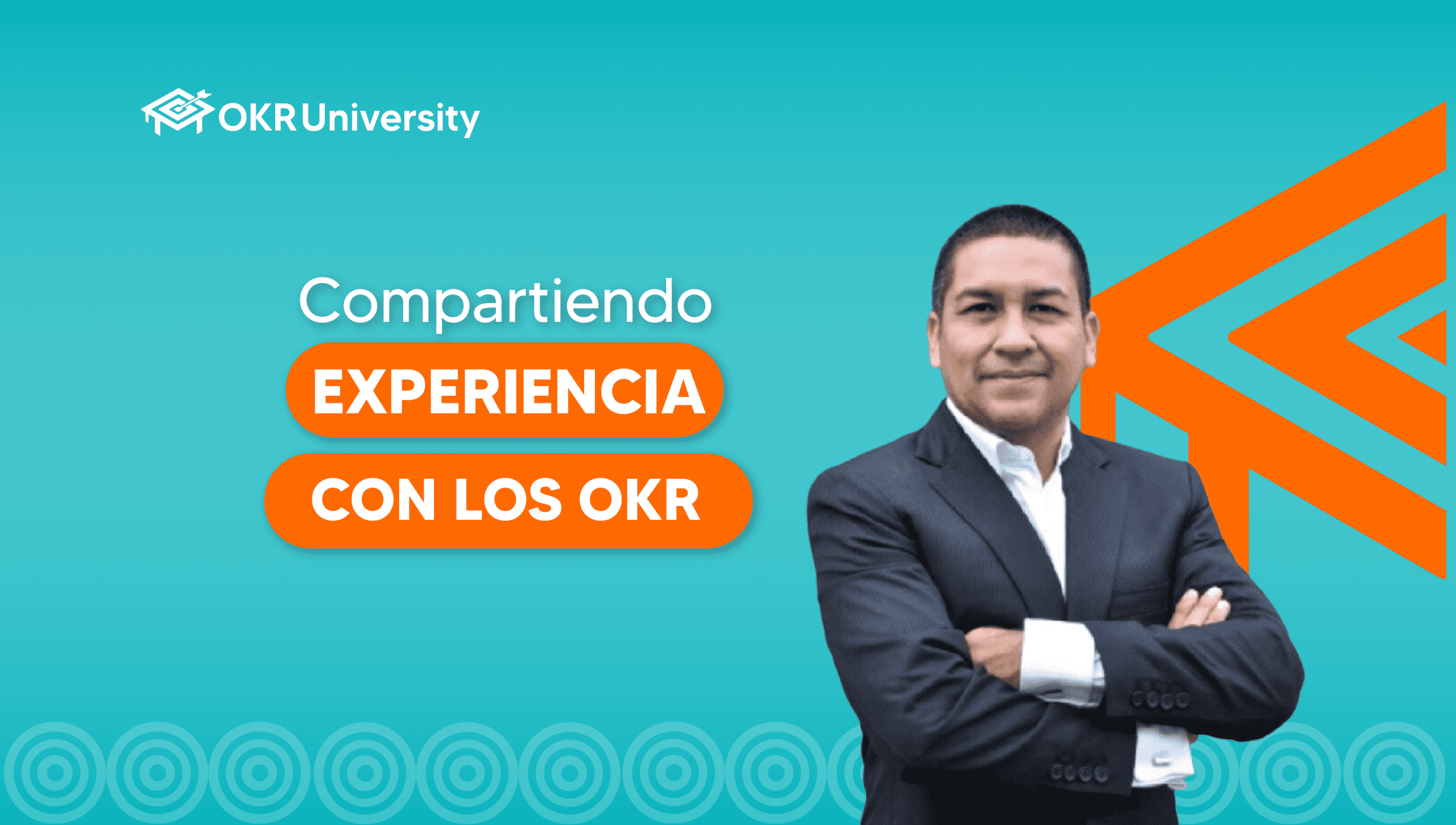 OKR University

Compartiendo
EXPERIENCIA
CON LOS OKR